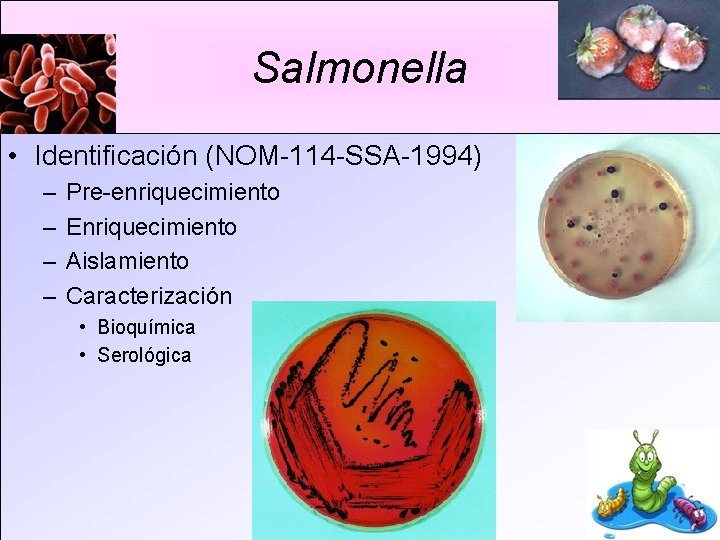 Salmonella

• Identificación (NOM-114-SSA-1994)
– Pre-enriquecimiento
– Enriquecimiento
– Aislamiento
– Caracterización
• Bioquímica
• Serológica